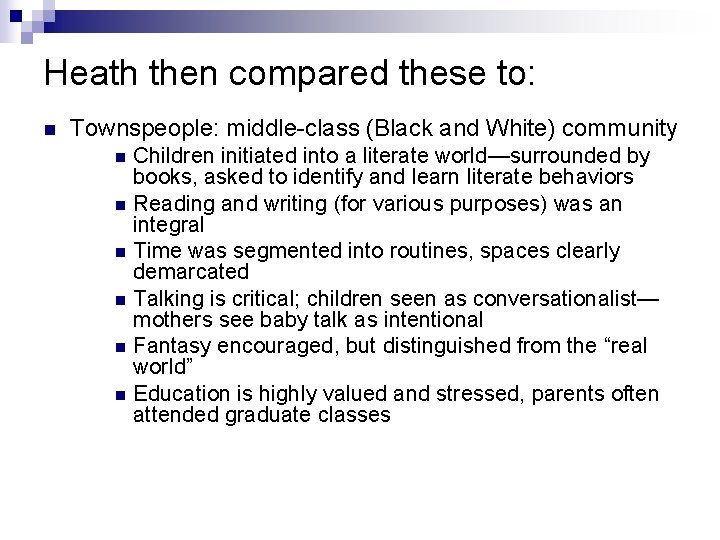 Heath then compared these to:

- Townspeople: middle-class (Black and White) community
  - Children initiated into a literate world—surrounded by books, asked to identify and learn literate behaviors
  - Reading and writing (for various purposes) was an integral
  - Time was segmented into routines, spaces clearly demarcated
  - Talking is critical; children seen as conversationalist—mothers see baby talk as intentional
  - Fantasy encouraged, but distinguished from the "real world"
  - Education is highly valued and stressed, parents often attended graduate classes